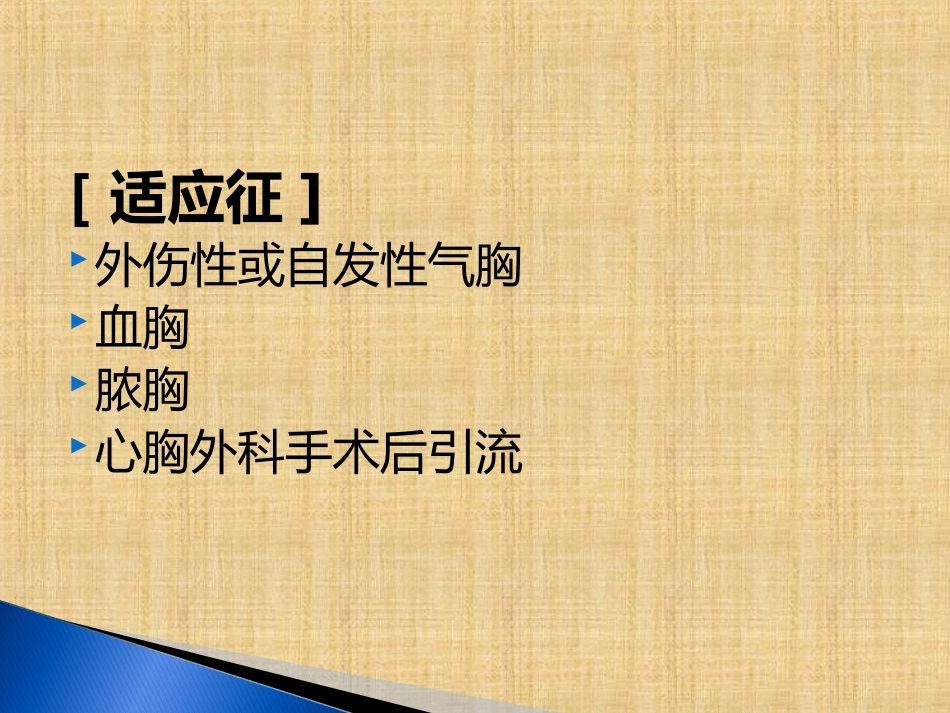 [ 适应征 ]

外伤性或自发性气胸

血胸

脓胸

心胸外科手术后引流